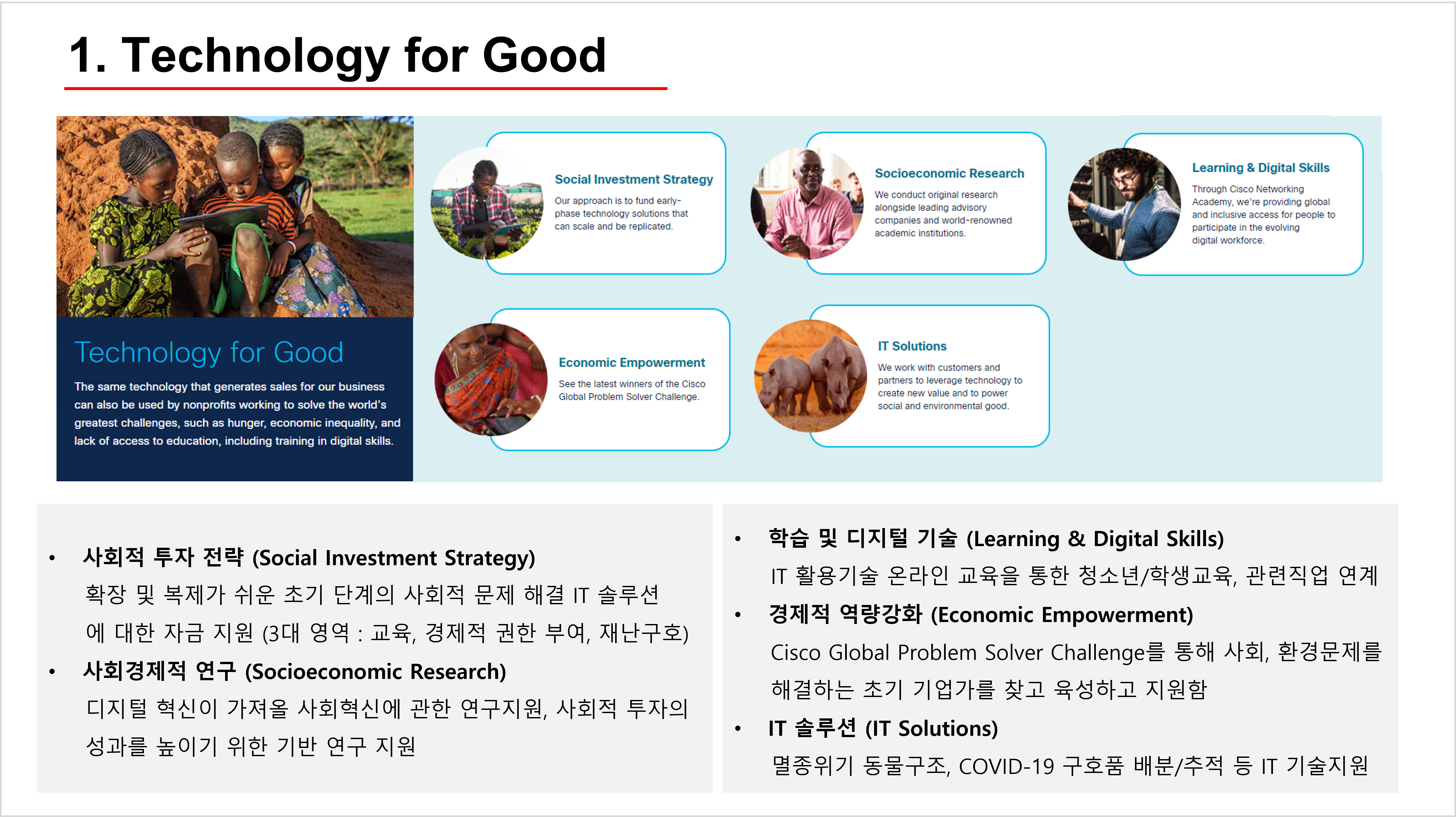 1. Technology for Good

Technology for Good

The same technology that generates sales for our business can also be used by nonprofits working to solve the world's greatest challenges, such as hunger, economic inequality, and lack of access to education, including training in digital skills.

Social Investment Strategy

Our approach is to fund early-phase technology solutions that can scale and be replicated.

Socioeconomic Research

We conduct original research alongside leading advisory companies and world-renowned academic institutions.

Learning & Digital Skills

Through Cisco Networking Academy, we're providing global and inclusive access for people to participate in the evolving digital workforce.

Economic Empowerment

See the latest winners of the Cisco Global Problem Solver Challenge.

IT Solutions

We work with customers and partners to leverage technology to create new value and to power social and environmental good.

• 사회적 투자 전략 (Social Investment Strategy)
확장 및 복제가 쉬운 초기 단계의 사회적 문제 해결 IT 솔루션에 대한 자금 지원 (3대 영역 : 교육, 경제적 권한 부여, 재난구호)
• 사회경제적 연구 (Socioeconomic Research)
디지털 혁신이 가져올 사회혁신에 관한 연구지원, 사회적 투자의 성과를 높이기 위한 기반 연구 지원

• 학습 및 디지털 기술 (Learning & Digital Skills)
IT 활용기술 온라인 교육을 통한 청소년/학생교육, 관련직업 연계
• 경제적 역량강화 (Economic Empowerment)
Cisco Global Problem Solver Challenge를 통해 사회, 환경문제를 해결하는 초기 기업가를 찾고 육성하고 지원함
• IT 솔루션 (IT Solutions)
멸종위기 동물구조, COVID-19 구호품 배분/추적 등 IT 기술지원